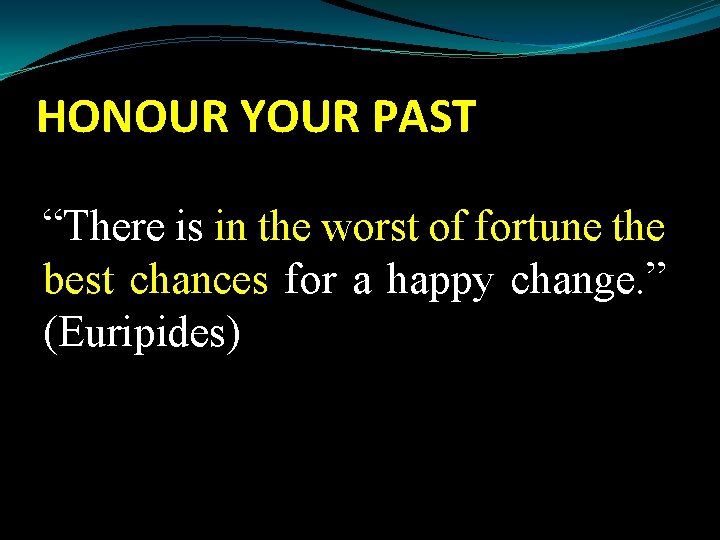 HONOUR YOUR PAST

“There is in the worst of fortune the best chances for a happy change.” (Euripides)